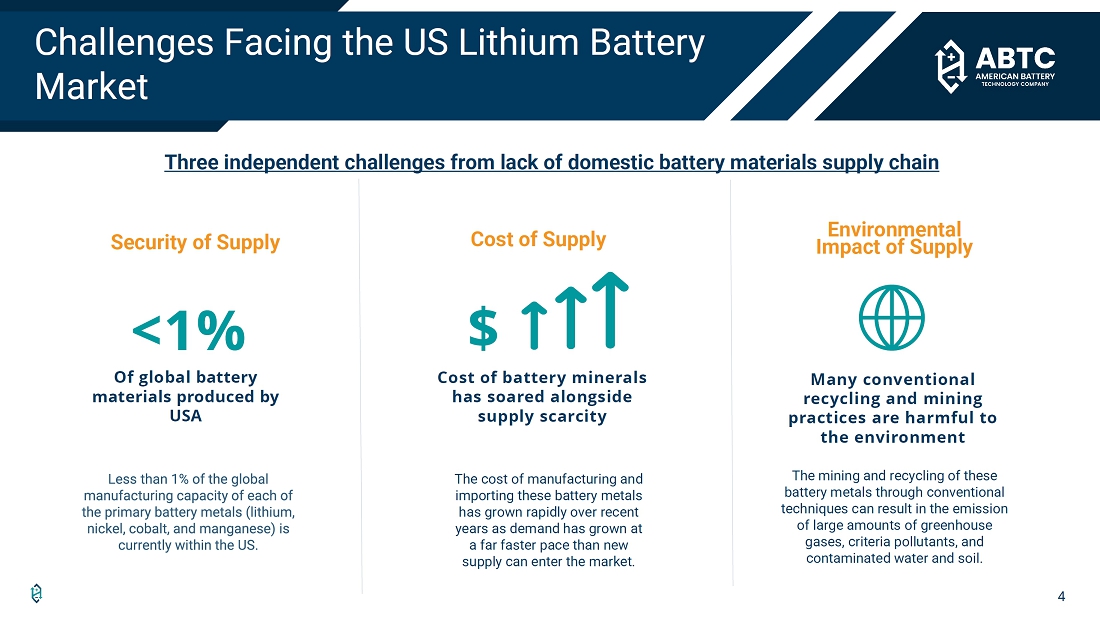 Challenges Facing the US Lithium Battery Market

ABTC
AMERICAN BATTERY TECHNOLOGY COMPANY

Three independent challenges from lack of domestic battery materials supply chain

Security of Supply

<1%

Of global battery materials produced by USA

Less than 1% of the global manufacturing capacity of each of the primary battery metals (lithium, nickel, cobalt, and manganese) is currently within the US.

Cost of Supply

$

Cost of battery minerals has soared alongside supply scarcity

The cost of manufacturing and importing these battery metals has grown rapidly over recent years as demand has grown at a far faster pace than new supply can enter the market.

Environmental Impact of Supply

Many conventional recycling and mining practices are harmful to the environment

The mining and recycling of these battery metals through conventional techniques can result in the emission of large amounts of greenhouse gases, criteria pollutants, and contaminated water and soil.

4